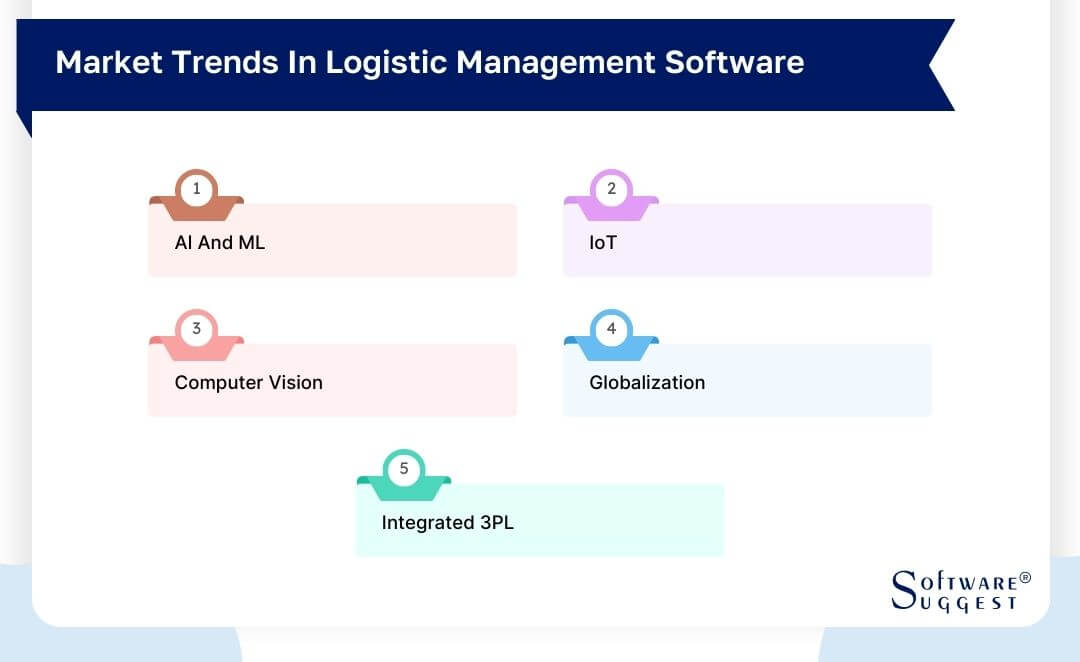 Market Trends In Logistic Management Software

1
AI And ML

2
IoT

3
Computer Vision

4
Globalization

5
Integrated 3PL

SOFTWARE® SUGGEST